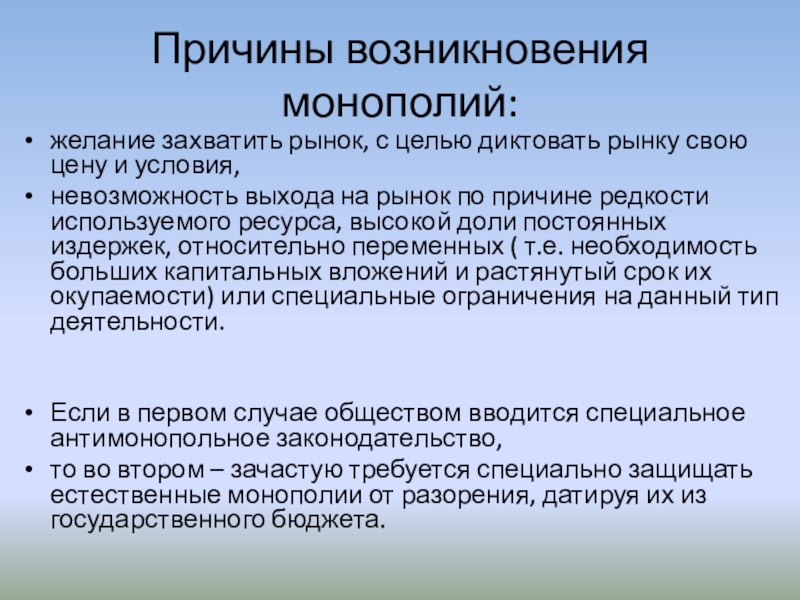 Причины возникновения монополий:

• желание захватить рынок, с целью диктовать рынку свою цену и условия,

• невозможность выхода на рынок по причине редкости используемого ресурса, высокой доли постоянных издержек, относительно переменных ( т.е. необходимость больших капитальных вложений и растянутый срок их окупаемости) или специальные ограничения на данный тип деятельности.

• Если в первом случае обществом вводится специальное антимонопольное законодательство,

• то во втором – зачастую требуется специально защищать естественные монополии от разорения, датируя их из государственного бюджета.